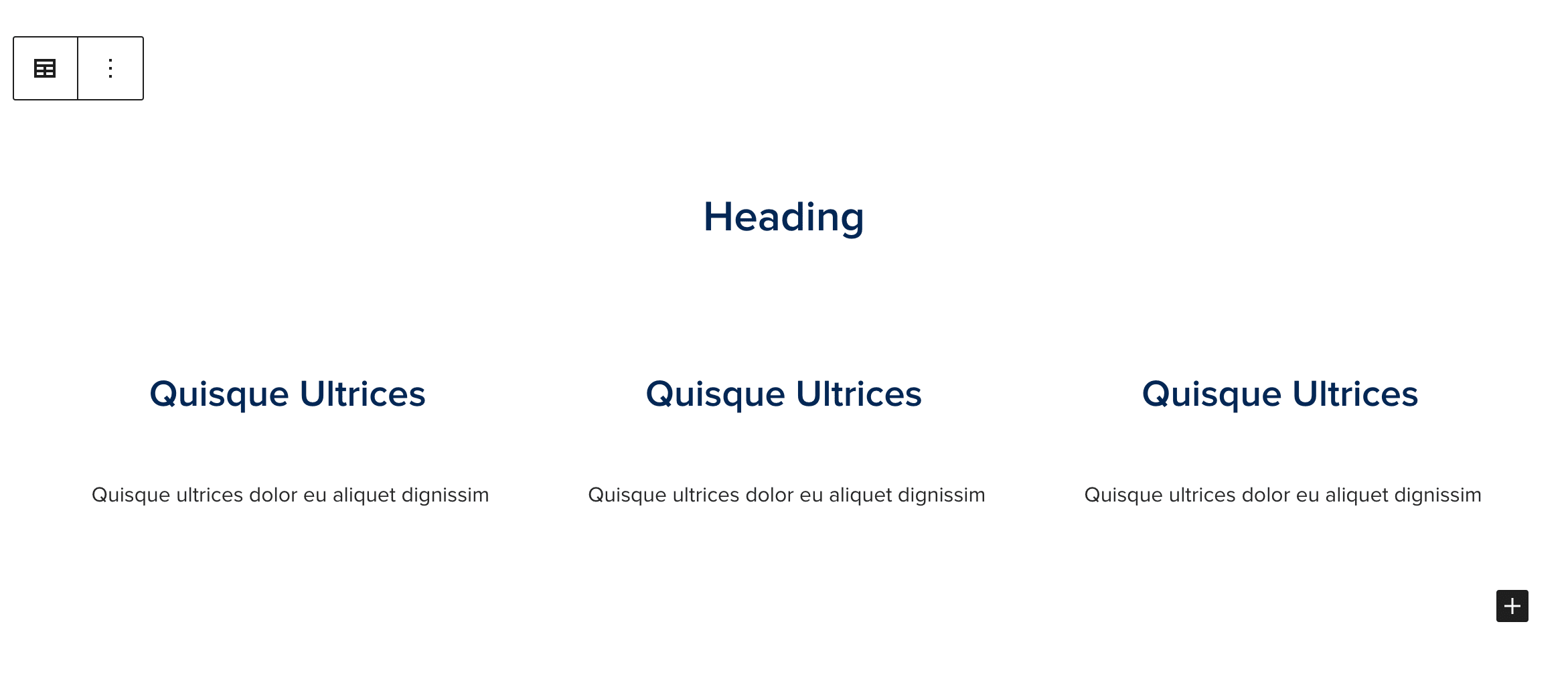 Heading

Quisque Ultrices

Quisque ultrices dolor eu aliquet dignissim

Quisque Ultrices

Quisque ultrices dolor eu aliquet dignissim

Quisque Ultrices

Quisque ultrices dolor eu aliquet dignissim